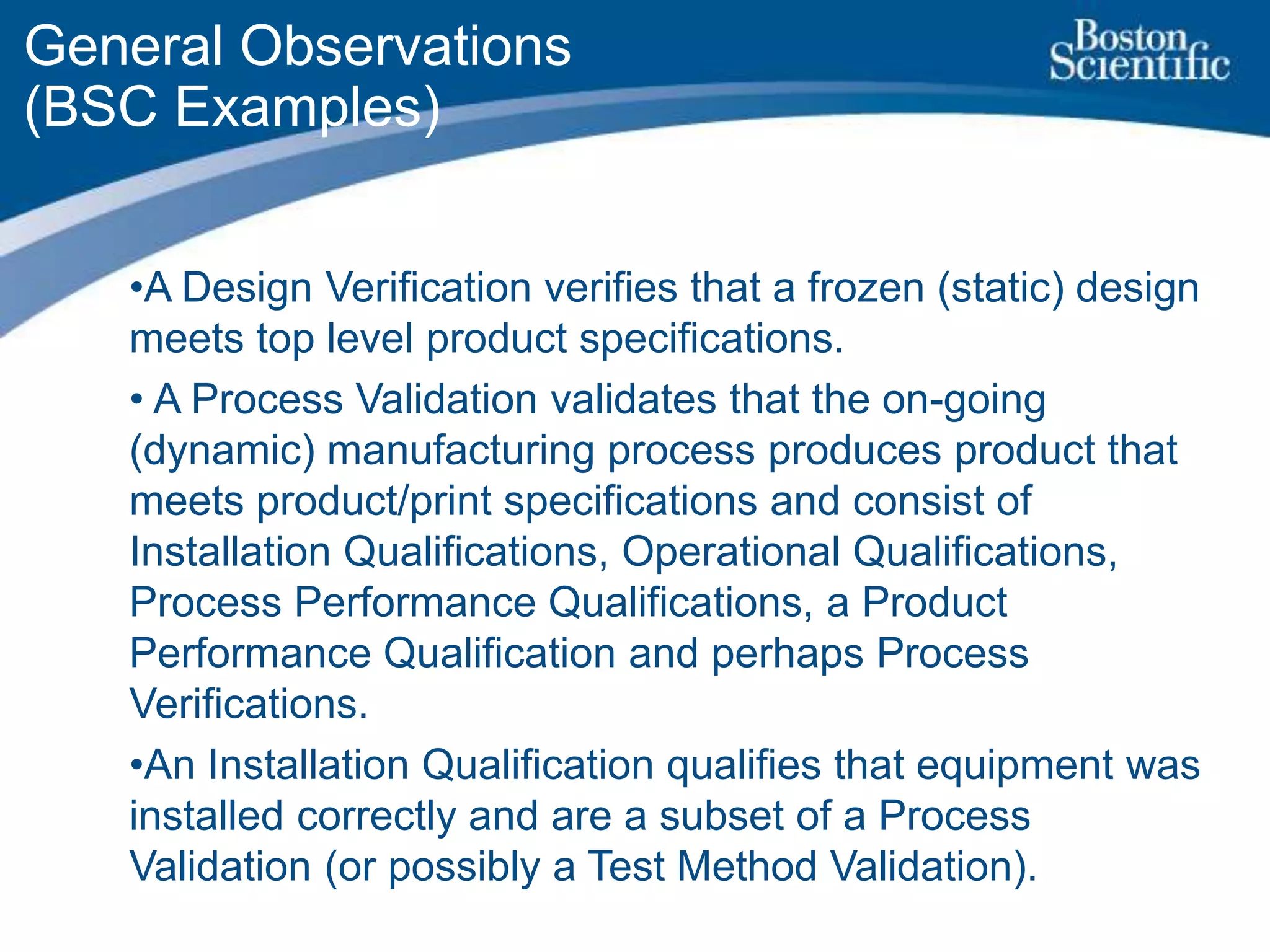 General Observations (BSC Examples)

Boston Scientific

•A Design Verification verifies that a frozen (static) design meets top level product specifications.

• A Process Validation validates that the on-going (dynamic) manufacturing process produces product that meets product/print specifications and consist of Installation Qualifications, Operational Qualifications, Process Performance Qualifications, a Product Performance Qualification and perhaps Process Verifications.

•An Installation Qualification qualifies that equipment was installed correctly and are a subset of a Process Validation (or possibly a Test Method Validation).